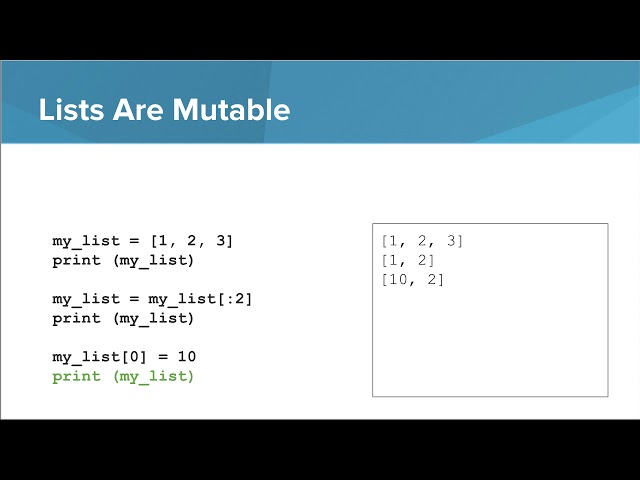 Lists Are Mutable

my_list = [1, 2, 3]
print (my_list)

my_list = my_list[:2]
print (my_list)

my_list[0] = 10
print (my_list)

[1, 2, 3]
[1, 2]
[10, 2]